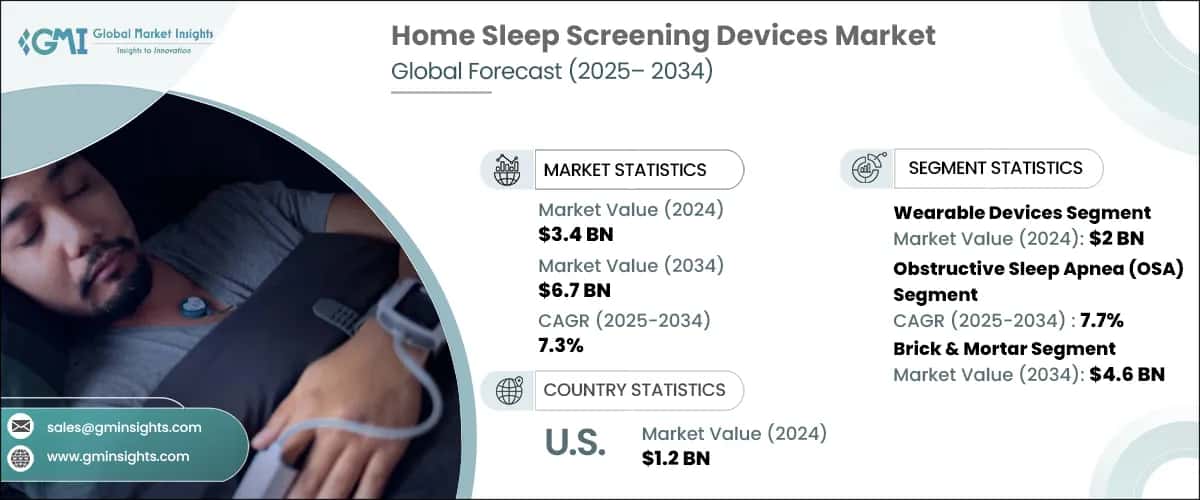 GMI Global Market Insights
Insights to Innovation

Home Sleep Screening Devices Market
Global Forecast (2025– 2034)

MARKET STATISTICS

Market Value (2024)
$3.4 BN

Market Value (2034)
$6.7 BN

CAGR (2025-2034)
7.3%

COUNTRY STATISTICS

U.S.

Market Value (2024)
$1.2 BN

SEGMENT STATISTICS

Wearable Devices Segment
Market Value (2024): $2 BN

Obstructive Sleep Apnea (OSA) Segment
CAGR (2025-2034) : 7.7%

Brick & Mortar Segment
Market Value (2034): $4.6 BN

sales@gminsights.com

www.gminsights.com